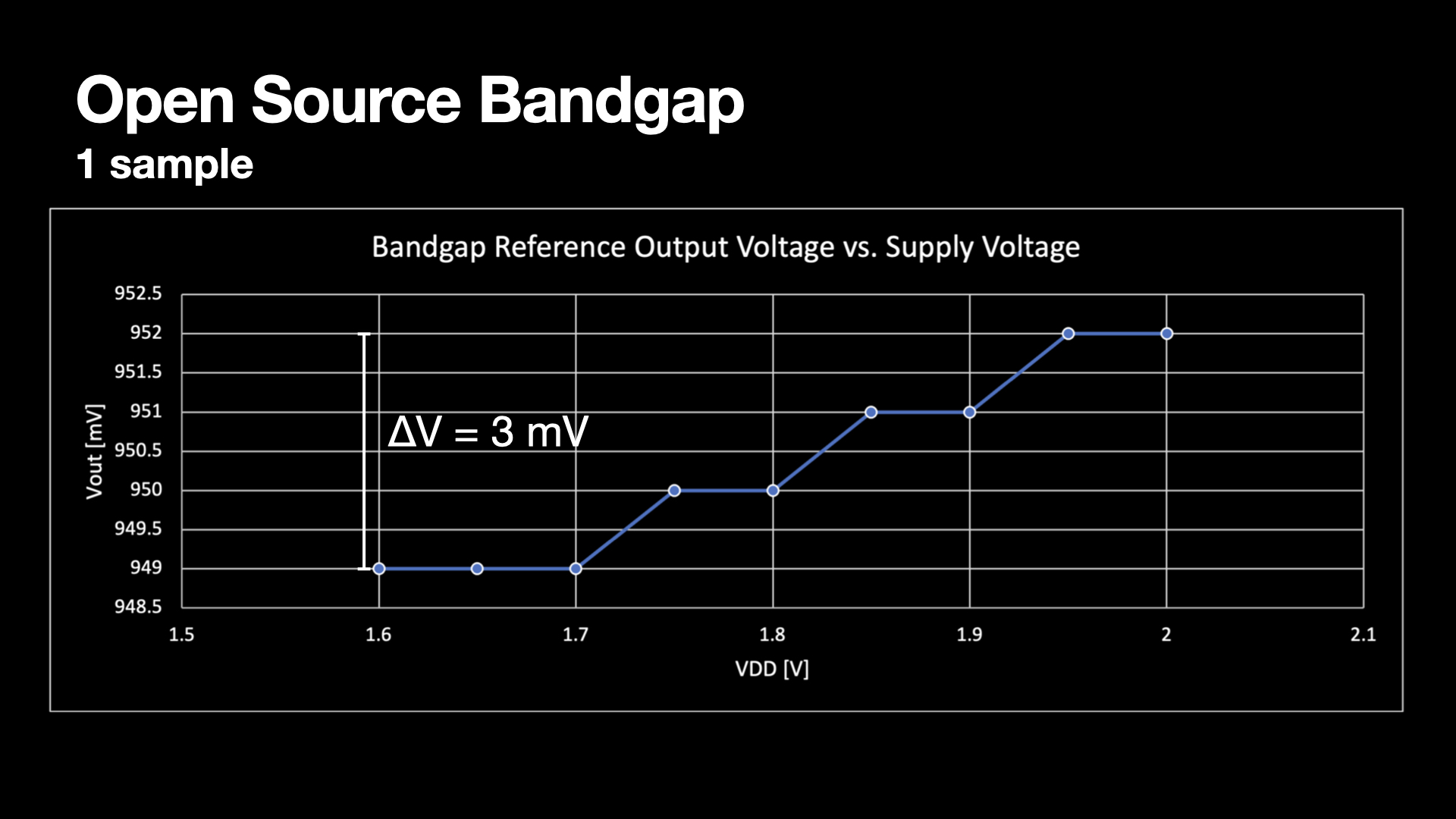 Open Source Bandgap
1 sample

Bandgap Reference Output Voltage vs. Supply Voltage

Vout [mV]

952.5
952
951.5
951
950.5
950
949.5
949
948.5

$\Delta V = 3$ mV

1.5
1.6
1.7
1.8
1.9
2
2.1

VDD [V]